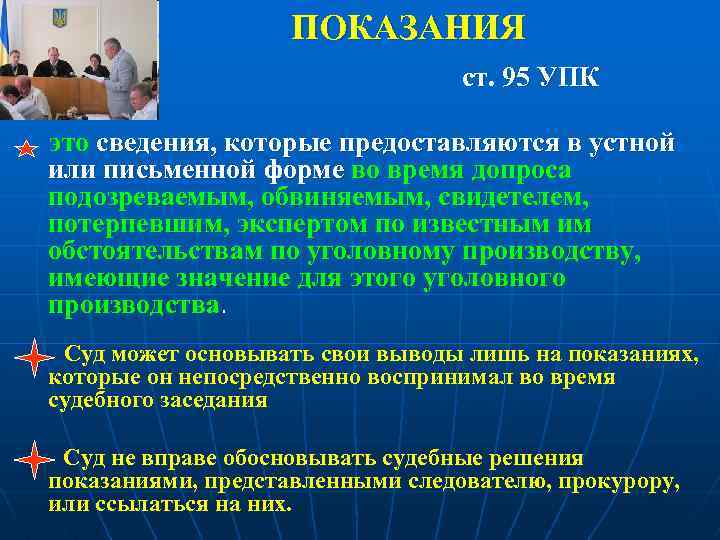 ПОКАЗАНИЯ

ст. 95 УПК

это сведения, которые предоставляются в устной или письменной форме во время допроса подозреваемым, обвиняемым, свидетелем, потерпевшим, экспертом по известным им обстоятельствам по уголовному производству, имеющие значение для этого уголовного производства.

Суд может основывать свои выводы лишь на показаниях, которые он непосредственно воспринимал во время судебного заседания

Суд не вправе обосновывать судебные решения показаниями, представленными следователю, прокурору, или ссылаться на них.